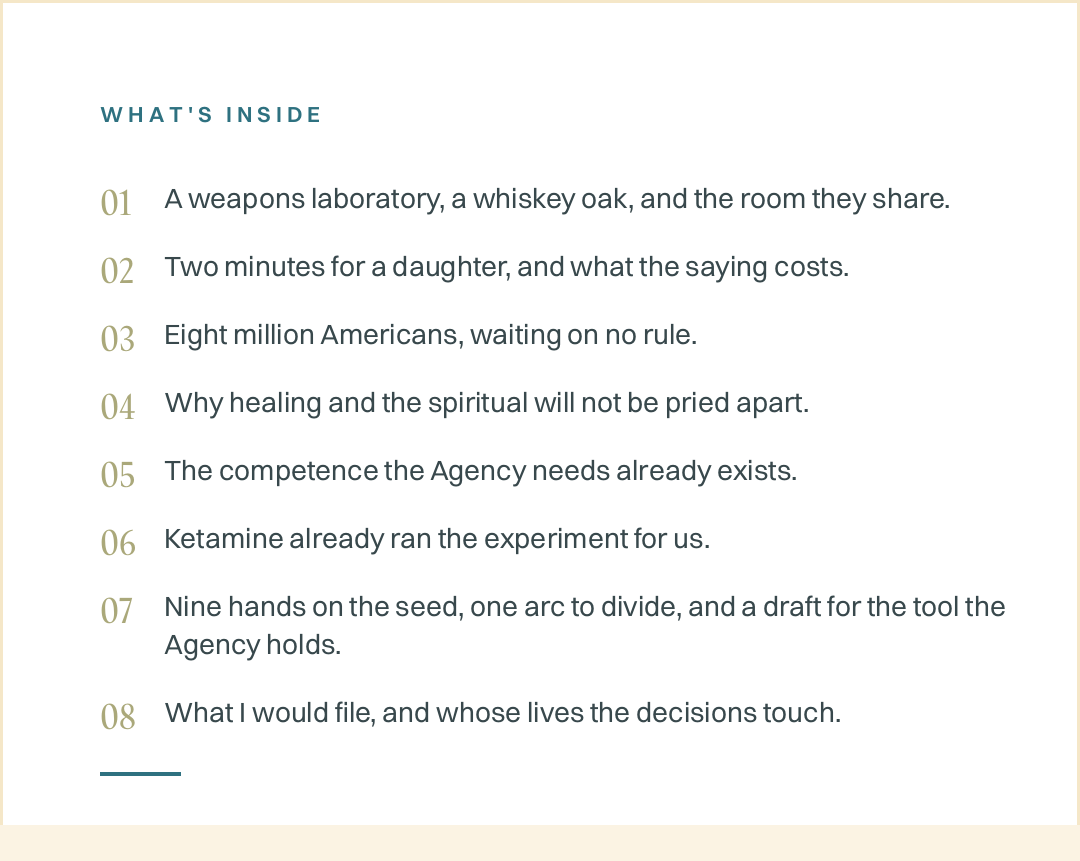 WHAT'S INSIDE

01 A weapons laboratory, a whiskey oak, and the room they share.

02 Two minutes for a daughter, and what the saying costs.

03 Eight million Americans, waiting on no rule.

04 Why healing and the spiritual will not be pried apart.

05 The competence the Agency needs already exists.

06 Ketamine already ran the experiment for us.

07 Nine hands on the seed, one arc to divide, and a draft for the tool the Agency holds.

08 What I would file, and whose lives the decisions touch.